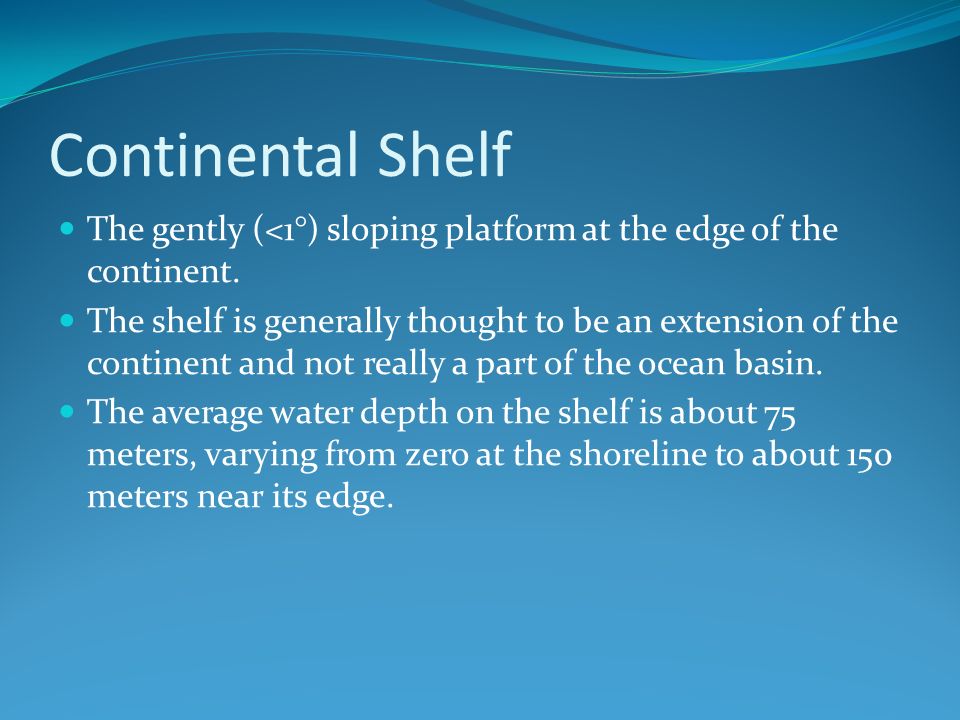 Continental Shelf

- The gently (<1°) sloping platform at the edge of the continent.
- The shelf is generally thought to be an extension of the continent and not really a part of the ocean basin.
- The average water depth on the shelf is about 75 meters, varying from zero at the shoreline to about 150 meters near its edge.